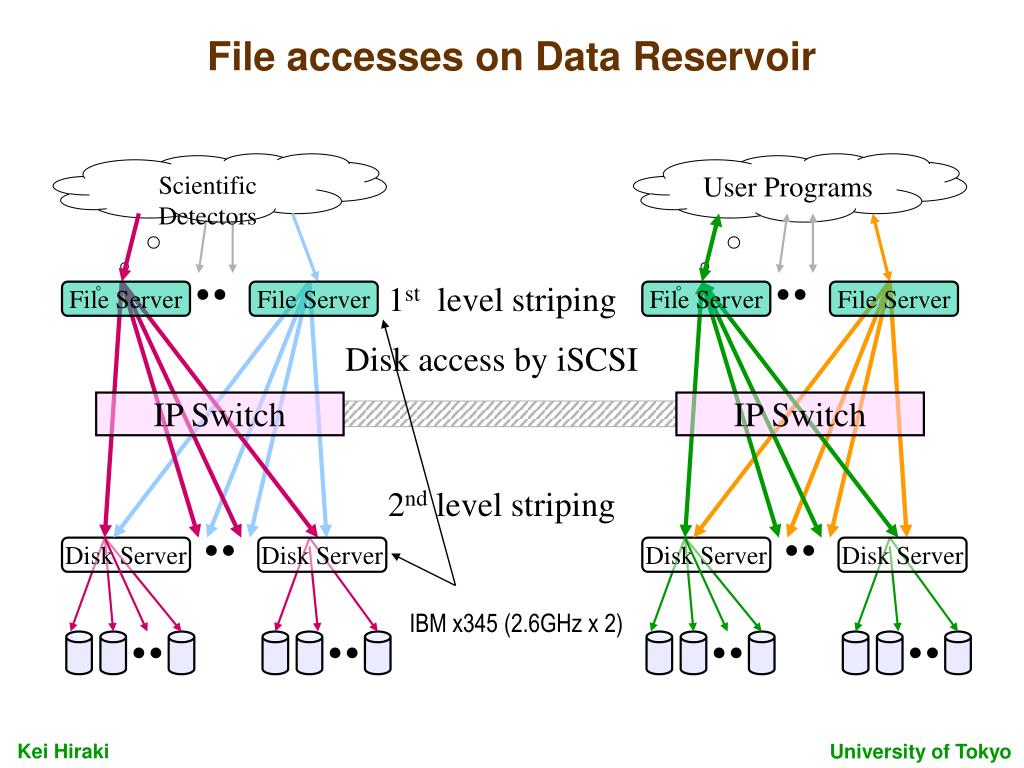 File accesses on Data Reservoir

Scientific Detectors

User Programs

File Server

File Server

$1^{st}$ level striping

File Server

File Server

Disk access by iSCSI

IP Switch

IP Switch

$2^{nd}$ level striping

Disk Server

Disk Server

Disk Server

Disk Server

IBM x345 (2.6GHz x 2)

Kei Hiraki

University of Tokyo